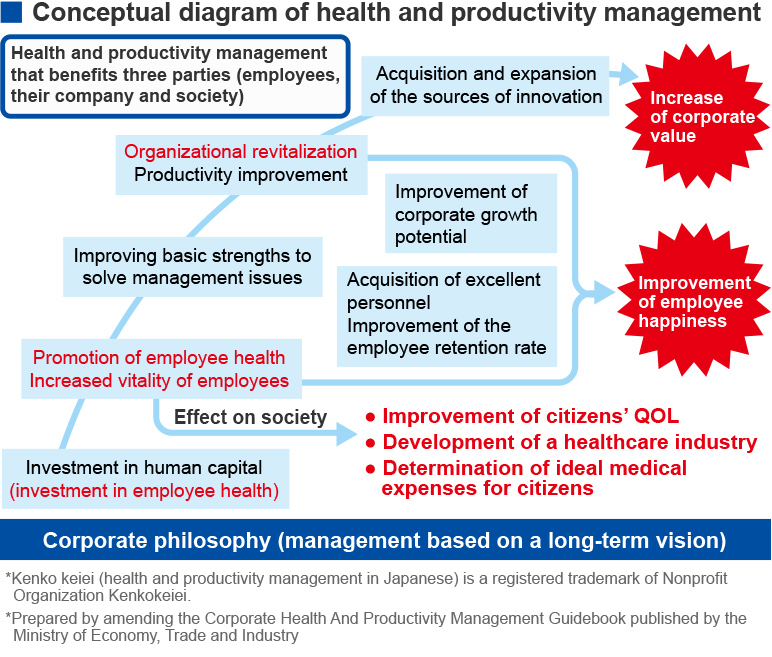 Conceptual diagram of health and productivity management

Health and productivity management that benefits three parties (employees, their company and society)

Acquisition and expansion of the sources of innovation

Increase of corporate value

Organizational revitalization
Productivity improvement

Improvement of corporate growth potential

Improving basic strengths to solve management issues

Acquisition of excellent personnel
Improvement of the employee retention rate

Improvement of employee happiness

Promotion of employee health
Increased vitality of employees

Effect on society

● Improvement of citizens' QOL
● Development of a healthcare industry
● Determination of ideal medical expenses for citizens

Investment in human capital
(investment in employee health)

Corporate philosophy (management based on a long-term vision)

*Kenko keiei (health and productivity management in Japanese) is a registered trademark of Nonprofit Organization Kenkokeiei.

*Prepared by amending the Corporate Health And Productivity Management Guidebook published by the Ministry of Economy, Trade and Industry